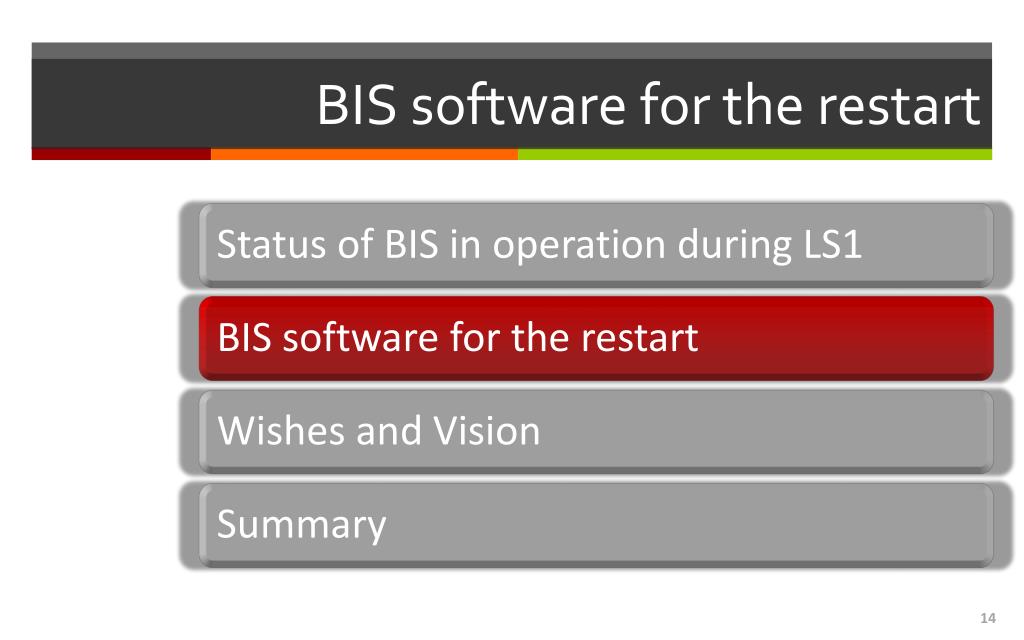 BIS software for the restart

Status of BIS in operation during LS1

BIS software for the restart

Wishes and Vision

Summary

14